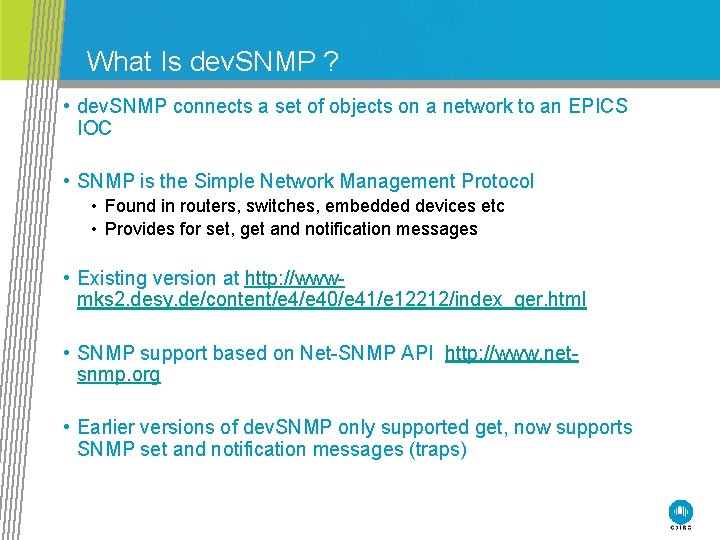 What Is devSNMP ?

• devSNMP connects a set of objects on a network to an EPICS IOC

• SNMP is the Simple Network Management Protocol
  • Found in routers, switches, embedded devices etc
  • Provides for set, get and notification messages

• Existing version at http://www-mks2.desy.de/content/e4/e40/e41/e12212/index_ger.html

• SNMP support based on Net-SNMP API http://www.net-snmp.org

• Earlier versions of devSNMP only supported get, now supports SNMP set and notification messages (traps)

CSIRO